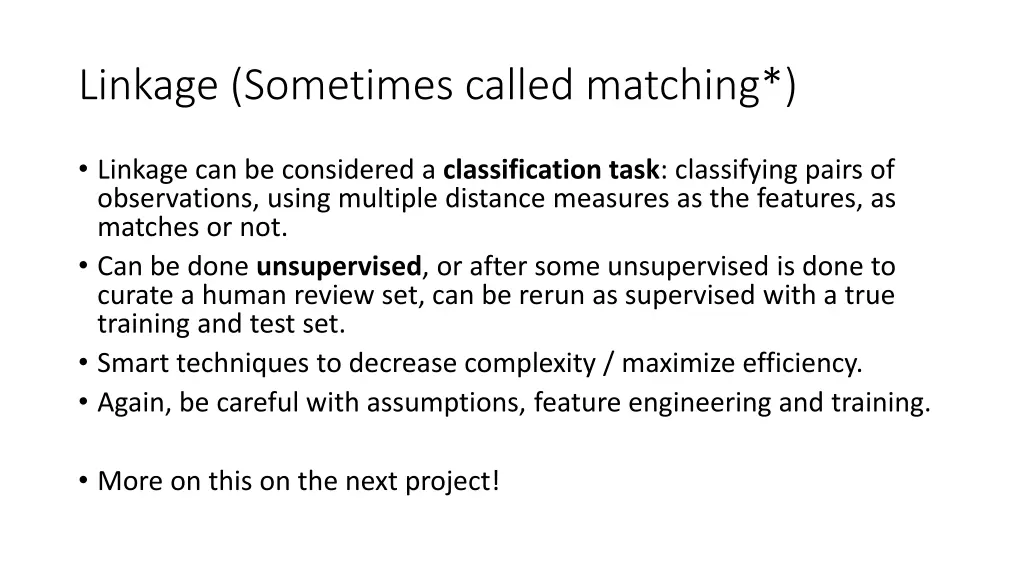 Linkage (Sometimes called matching*)

• Linkage can be considered a classification task: classifying pairs of observations, using multiple distance measures as the features, as matches or not.
• Can be done unsupervised, or after some unsupervised is done to curate a human review set, can be rerun as supervised with a true training and test set.
• Smart techniques to decrease complexity / maximize efficiency.
• Again, be careful with assumptions, feature engineering and training.

• More on this on the next project!